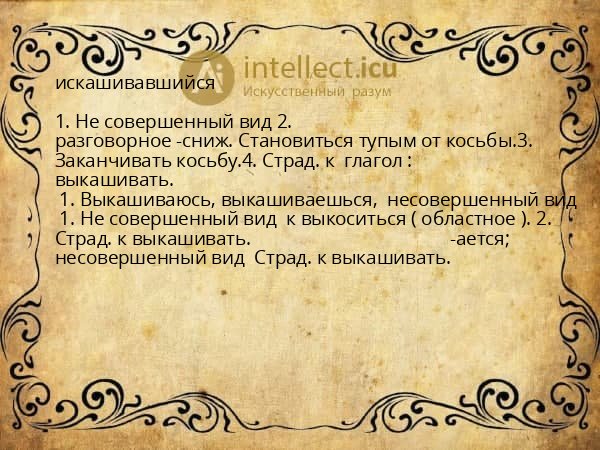 intellect.icu
Искусственный разум

искашивавшийся

1. Не совершенный вид 2. разговорное -сниж. Становиться тупым от косьбы.3. Заканчивать косьбу.4. Страд. к глагол : выкашивать.
1. Выкашиваюсь, выкашиваешься, несовершенный вид
1. Не совершенный вид к выкоситься ( областное ). 2. Страд. к выкашивать. -ается; несовершенный вид Страд. к выкашивать.